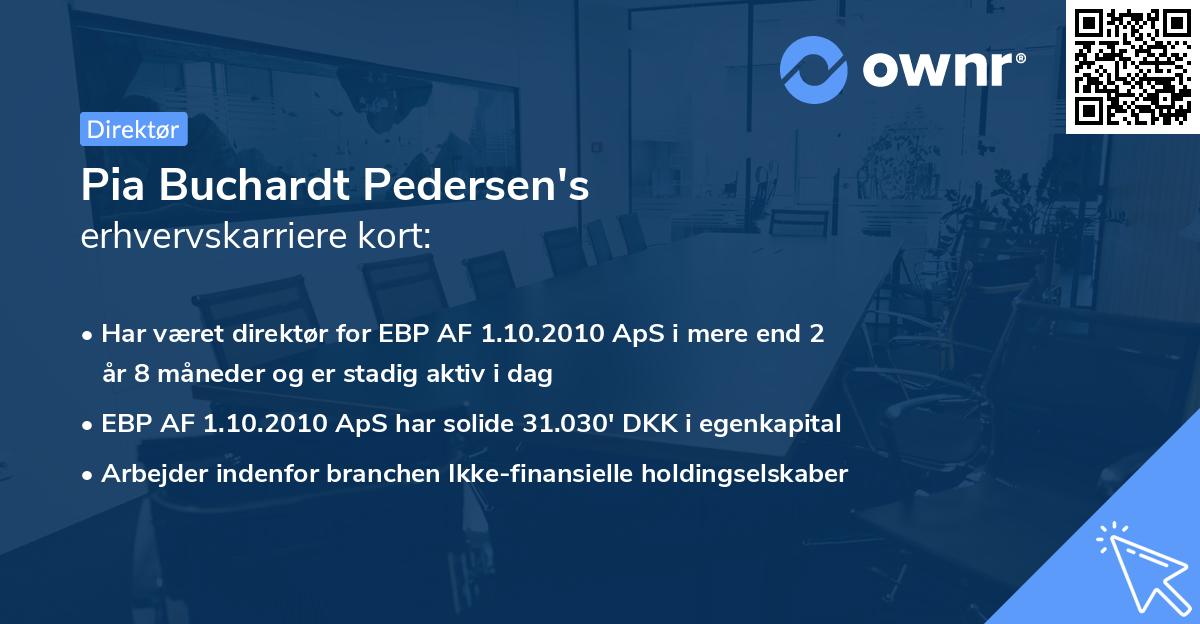 ownr®

Direktør

Pia Buchardt Pedersen's
erhvervskarriere kort:

• Har været direktør for EBP AF 1.10.2010 ApS i mere end 2 år 8 måneder og er stadig aktiv i dag
• EBP AF 1.10.2010 ApS har solide 31.030' DKK i egenkapital
• Arbejder indenfor branchen Ikke-finansielle holdingselskaber